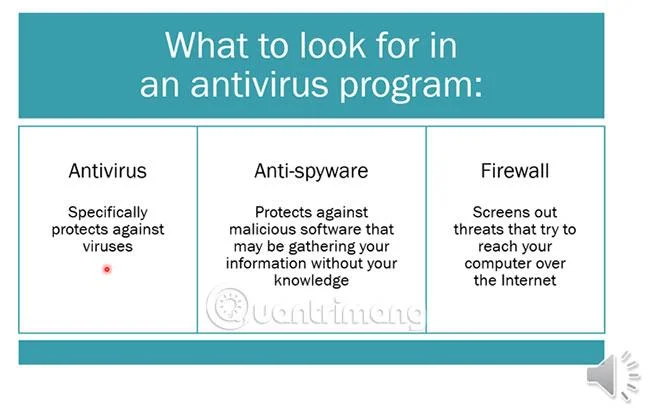 What to look for in an antivirus program:

Antivirus

Specifically protects against viruses

Anti-spyware

Protects against malicious software that may be gathering your information without your knowledge

Firewall

Screens out threats that try to reach your computer over the Internet

Quantrimang